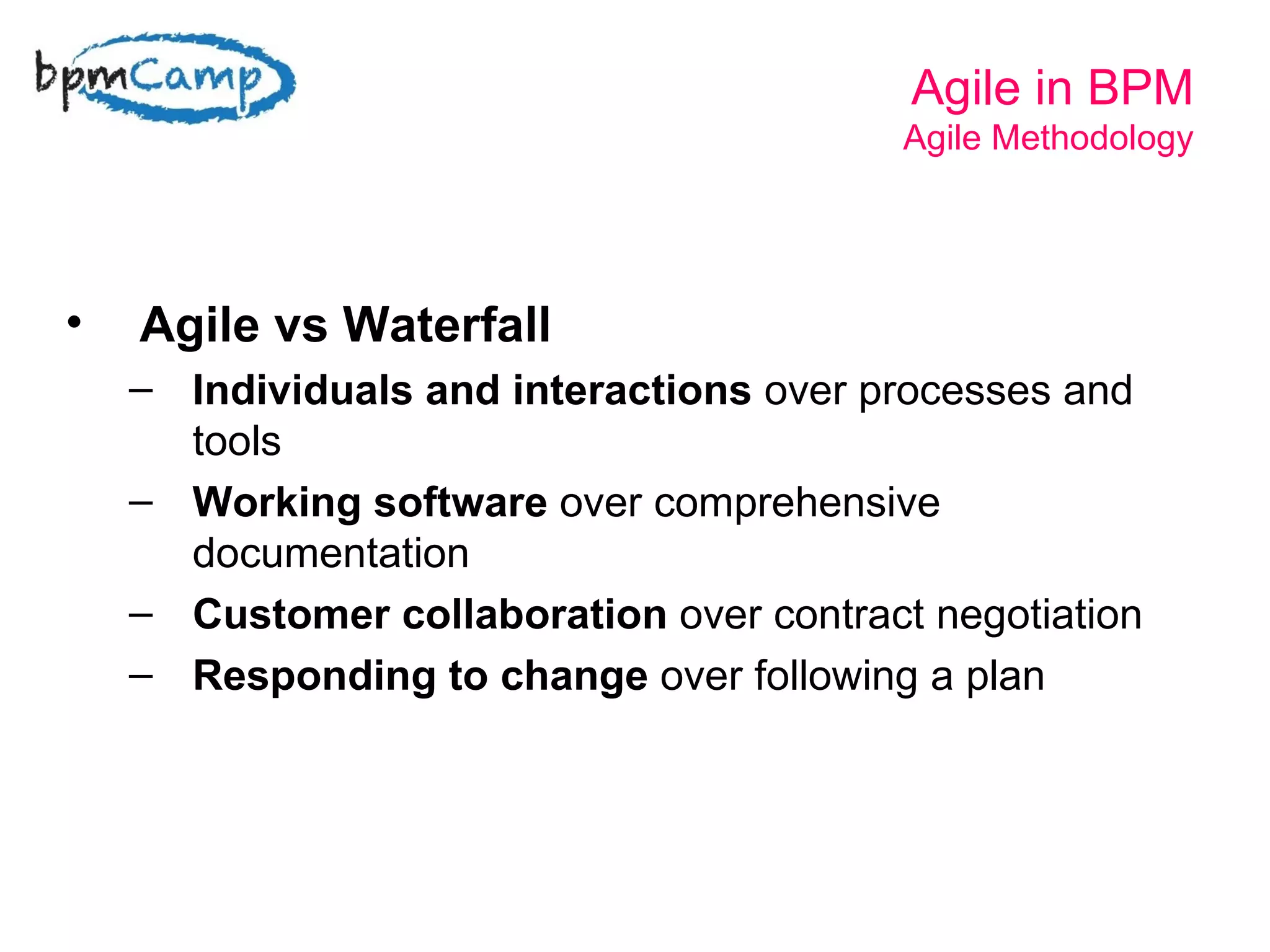 bpmCamp

Agile in BPM
Agile Methodology

• Agile vs Waterfall
– Individuals and interactions over processes and tools
– Working software over comprehensive documentation
– Customer collaboration over contract negotiation
– Responding to change over following a plan